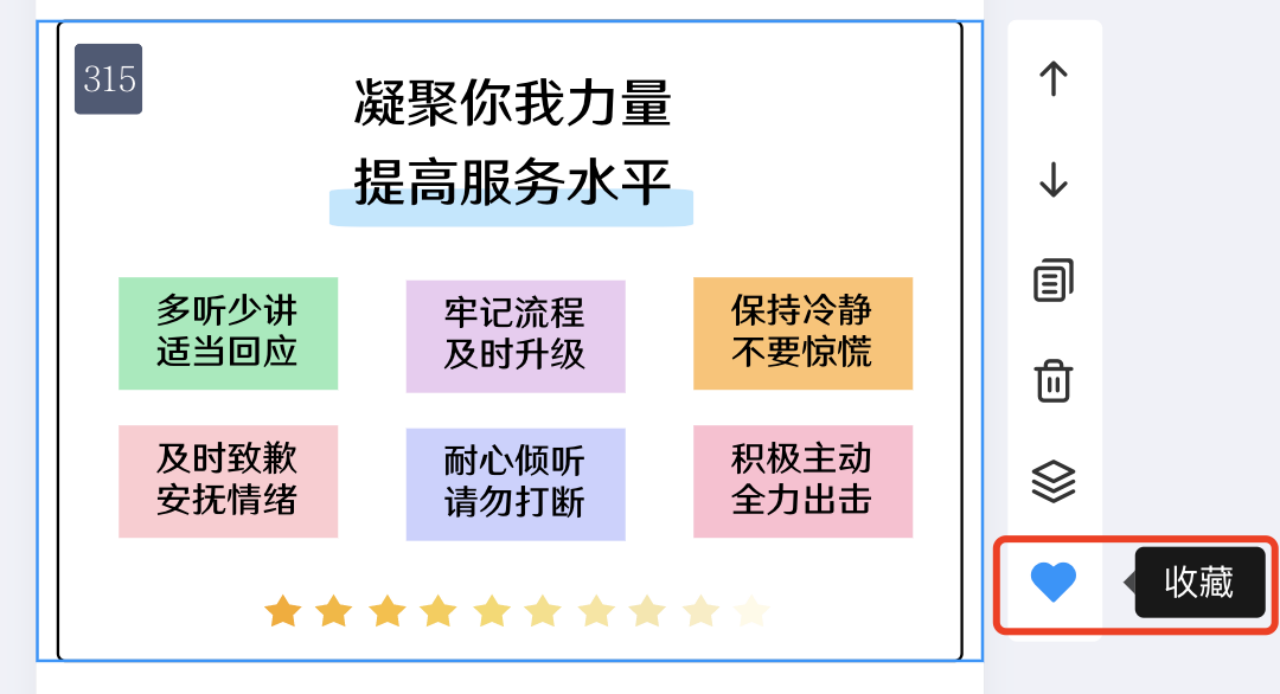 315

凝聚你我力量
提高服务水平

多听少讲
适当回应

牢记流程
及时升级

保持冷静
不要惊慌

及时致歉
安抚情绪

耐心倾听
请勿打断

积极主动
全力出击

收藏